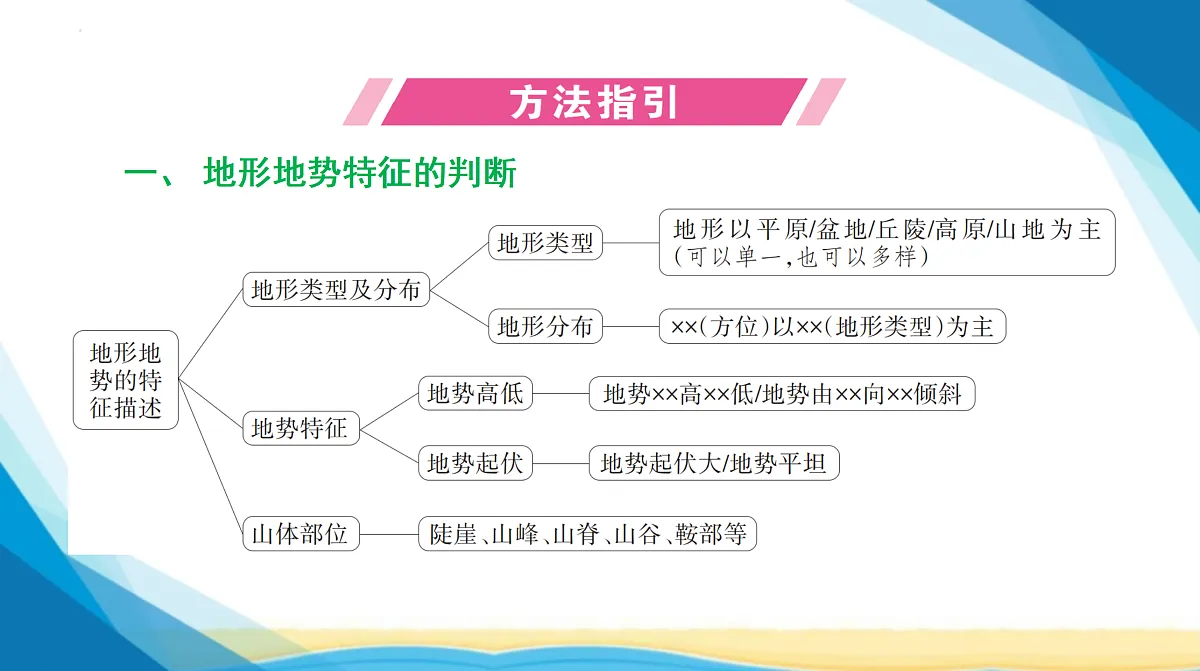 方法指引

一、 地形地势特征的判断

地形地势的特征描述

地形类型及分布

地形类型

地形以平原/盆地/丘陵/高原/山地为主（可以单一，也可以多样）

地形分布

××（方位）以××（地形类型）为主

地势特征

地势高低

地势××高××低/地势由××向××倾斜

地势起伏

地势起伏大/地势平坦

山体部位

陡崖、山峰、山脊、山谷、鞍部等